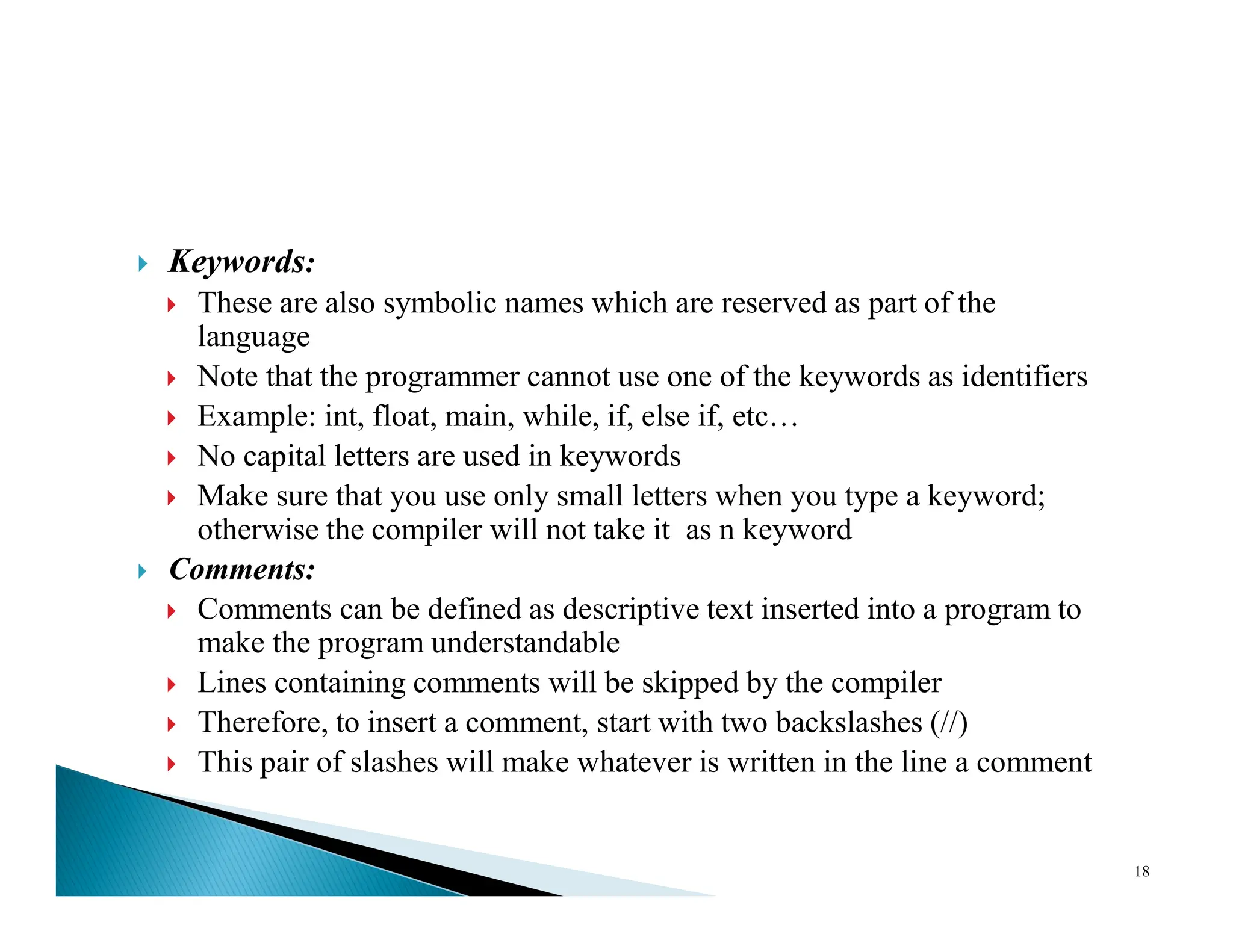 Keywords:

These are also symbolic names which are reserved as part of the language

Note that the programmer cannot use one of the keywords as identifiers

Example: int, float, main, while, if, else if, etc…

No capital letters are used in keywords

Make sure that you use only small letters when you type a keyword; otherwise the compiler will not take it as n keyword

Comments:

Comments can be defined as descriptive text inserted into a program to make the program understandable

Lines containing comments will be skipped by the compiler

Therefore, to insert a comment, start with two backslashes (//)

This pair of slashes will make whatever is written in the line a comment

18